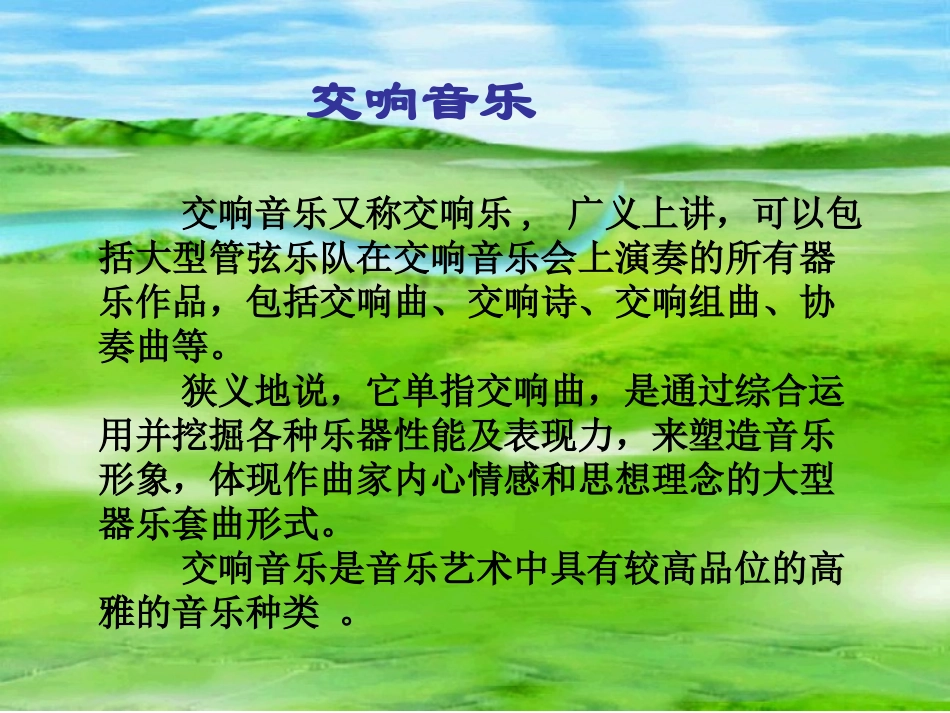 交响音乐

交响音乐又称交响乐， 广义上讲，可以包括大型管弦乐队在交响音乐会上演奏的所有器乐作品，包括交响曲、交响诗、交响组曲、协奏曲等。

狭义地说，它单指交响曲，是通过综合运用并挖掘各种乐器性能及表现力，来塑造音乐形象，体现作曲家内心情感和思想理念的大型器乐套曲形式。

交响音乐是音乐艺术中具有较高品位的高雅的音乐种类 。